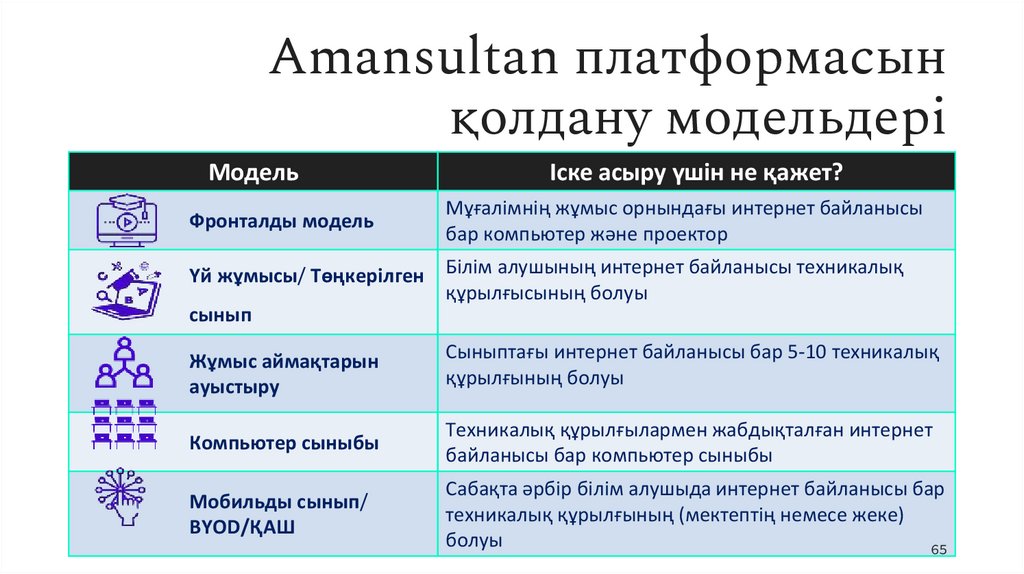 Amansultan платформасын қолдану модельдері

| Модель | Іске асыру үшін не қажет? |
|---|---|
| Фронталды модель | Мұғалімнің жұмыс орнындағы интернет байланысы бар компьютер және проектор |
| Үй жұмысы/ Төңкерілген сынып | Білім алушының интернет байланысы техникалық құрылғысының болуы |
| Жұмыс аймақтарын ауыстыру | Сыныптағы интернет байланысы бар 5-10 техникалық құрылғының болуы |
| Компьютер сыныбы | Техникалық құрылғылармен жабдықталған интернет байланысы бар компьютер сыныбы |
| Мобильды сынып/ BYOD/ҚАШ | Сабақта әрбір білім алушыда интернет байланысы бар техникалық құрылғының (мектептің немесе жеке) болуы |

65